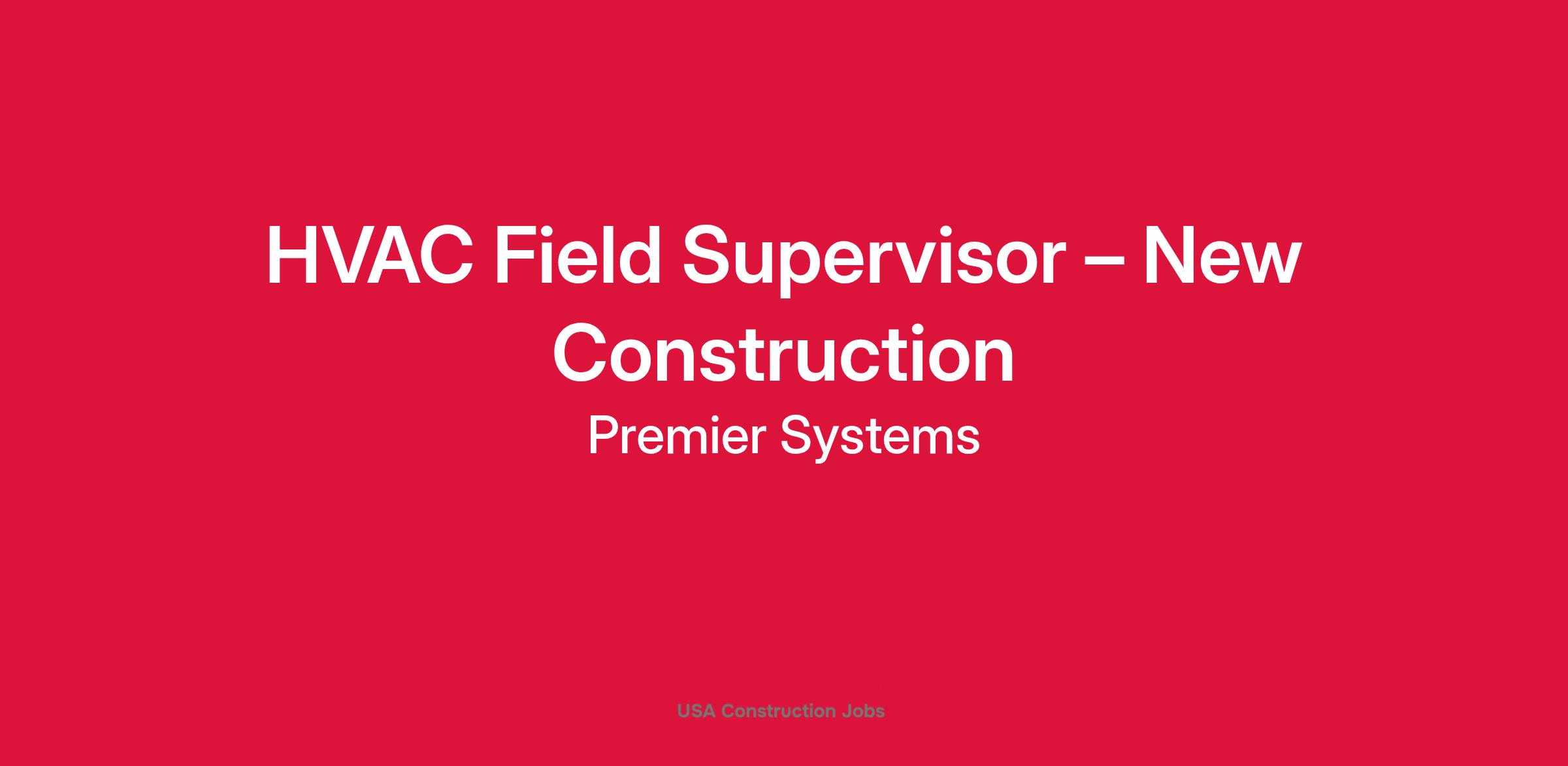 HVAC Field Supervisor – New Construction

Premier Systems

USA Construction Jobs